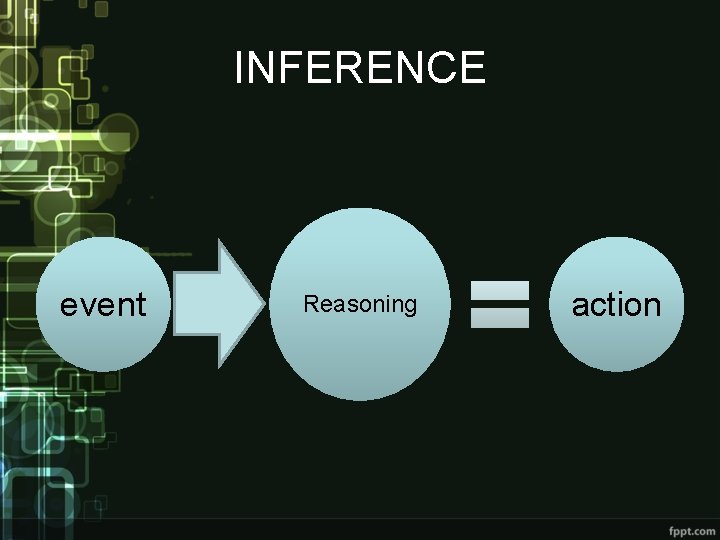 INFERENCE

event

Reasoning

action

fppt.com